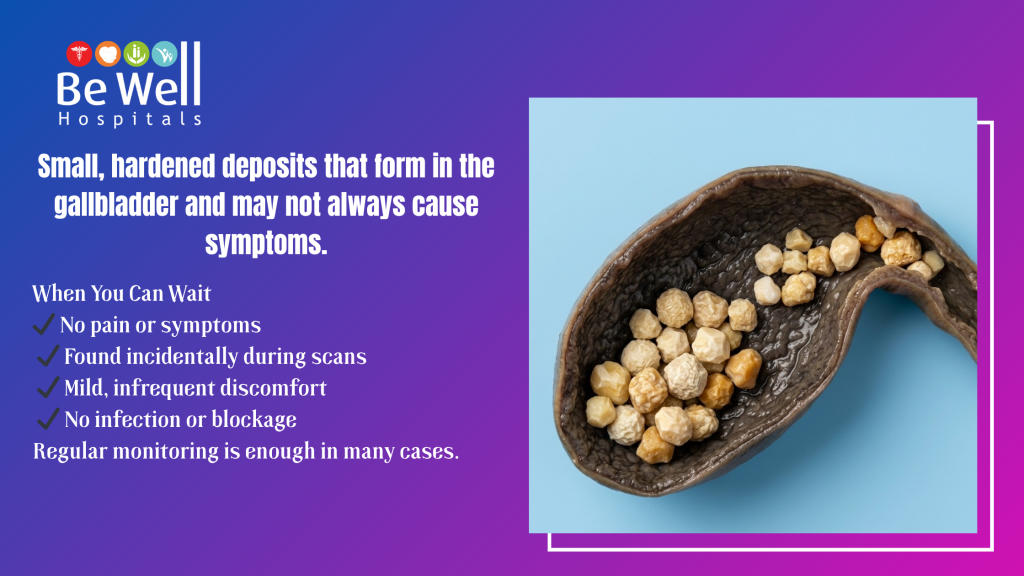 Be Well
Hospitals

Small, hardened deposits that form in the gallbladder and may not always cause symptoms.

When You Can Wait
✓ No pain or symptoms
✓ Found incidentally during scans
✓ Mild, infrequent discomfort
✓ No infection or blockage
Regular monitoring is enough in many cases.